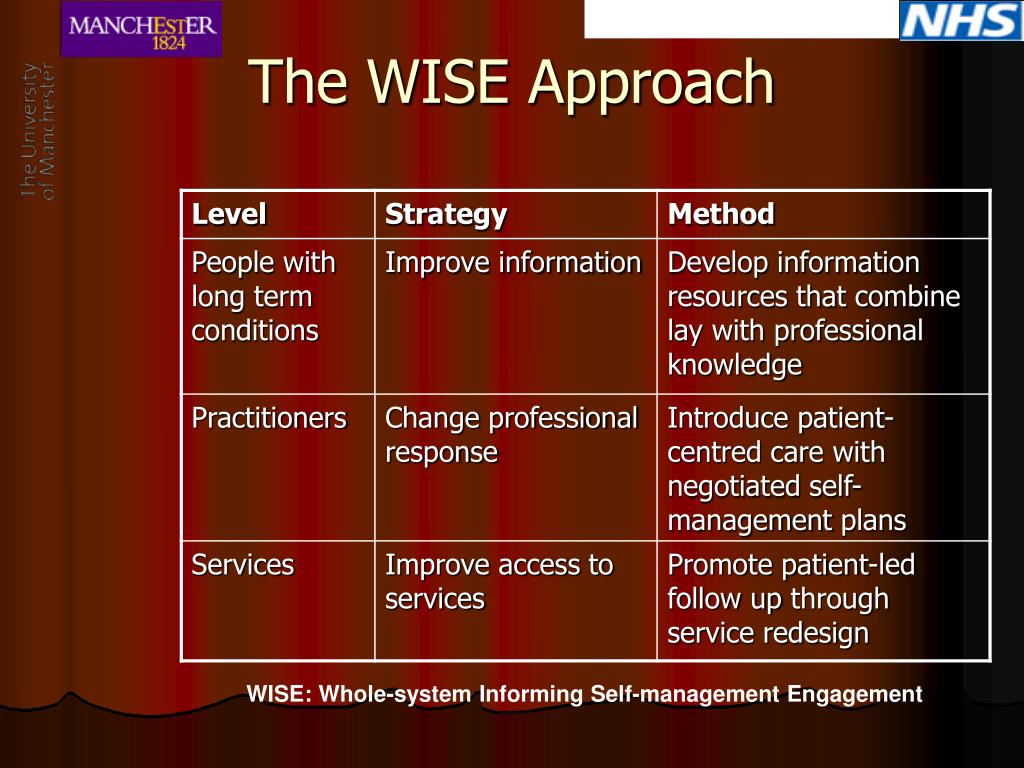 MANCHESTER
1824

The University of Manchester

NHS

The WISE Approach

| Level | Strategy | Method |
|---|---|---|
| People with long term conditions | Improve information | Develop information resources that combine lay with professional knowledge |
| Practitioners | Change professional response | Introduce patient-centred care with negotiated self-management plans |
| Services | Improve access to services | Promote patient-led follow up through service redesign |

WISE: Whole-system Informing Self-management Engagement